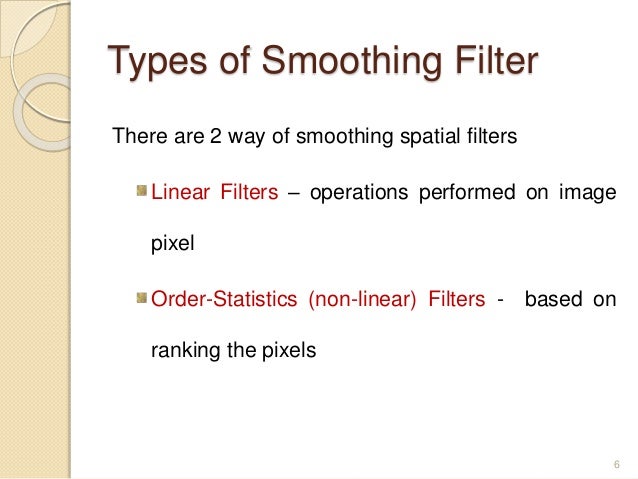 Types of Smoothing Filter

There are 2 way of smoothing spatial filters

Linear Filters – operations performed on image pixel

Order-Statistics (non-linear) Filters - based on ranking the pixels

6